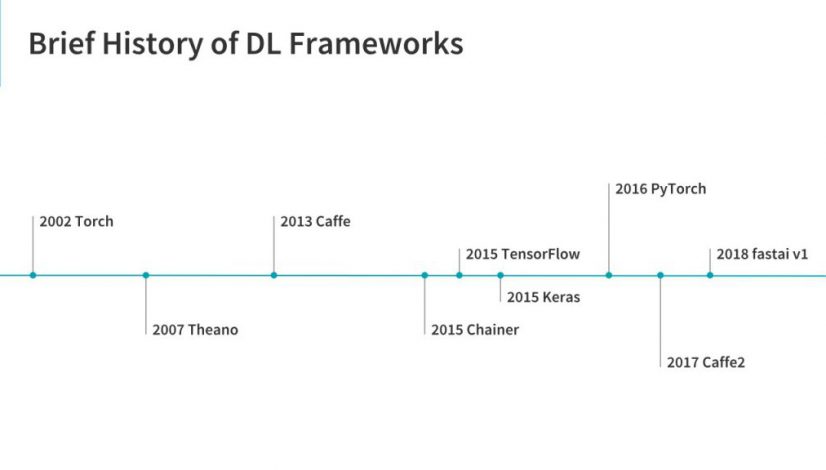 Brief History of DL Frameworks

2002 Torch

2007 Theano

2013 Caffe

2015 Chainer

2015 TensorFlow

2015 Keras

2016 PyTorch

2017 Caffe2

2018 fastai v1